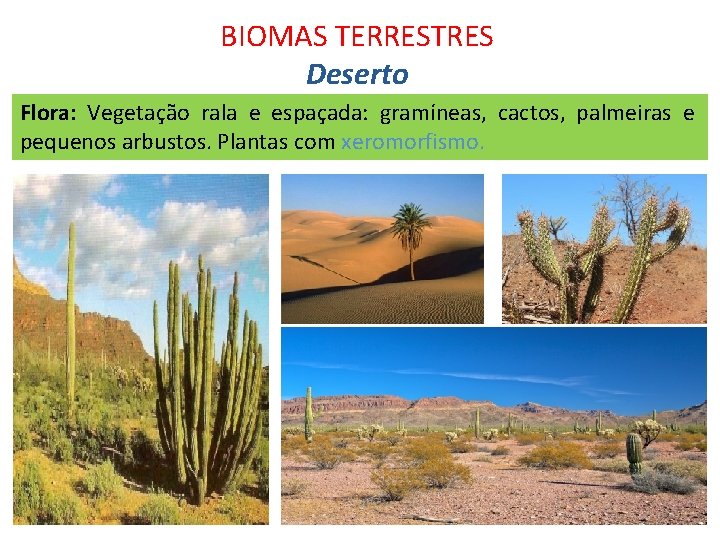 BIOMAS TERRESTRES
Deserto

Flora: Vegetação rala e espaçada: gramíneas, cactos, palmeiras e pequenos arbustos. Plantas com xeromorfismo.